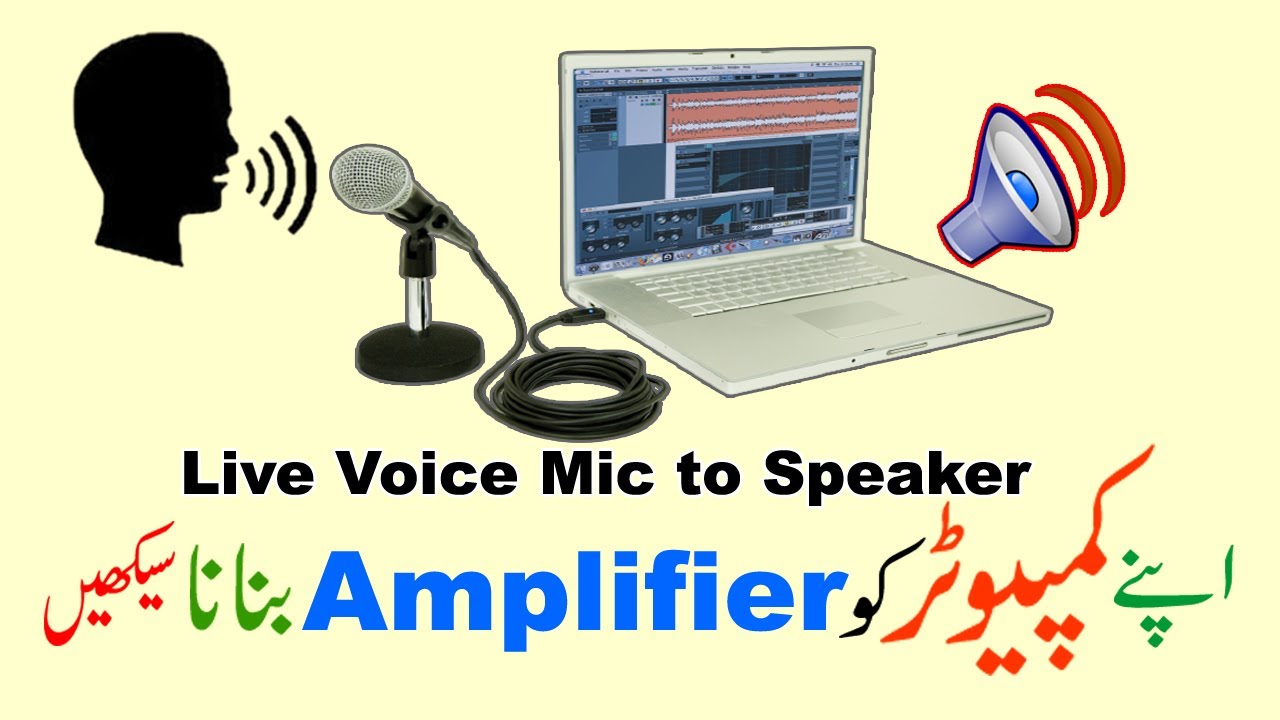 Live Voice Mic to Speaker

اپنے کمپیوٹر کو Amplifier بنانا سیکھیں